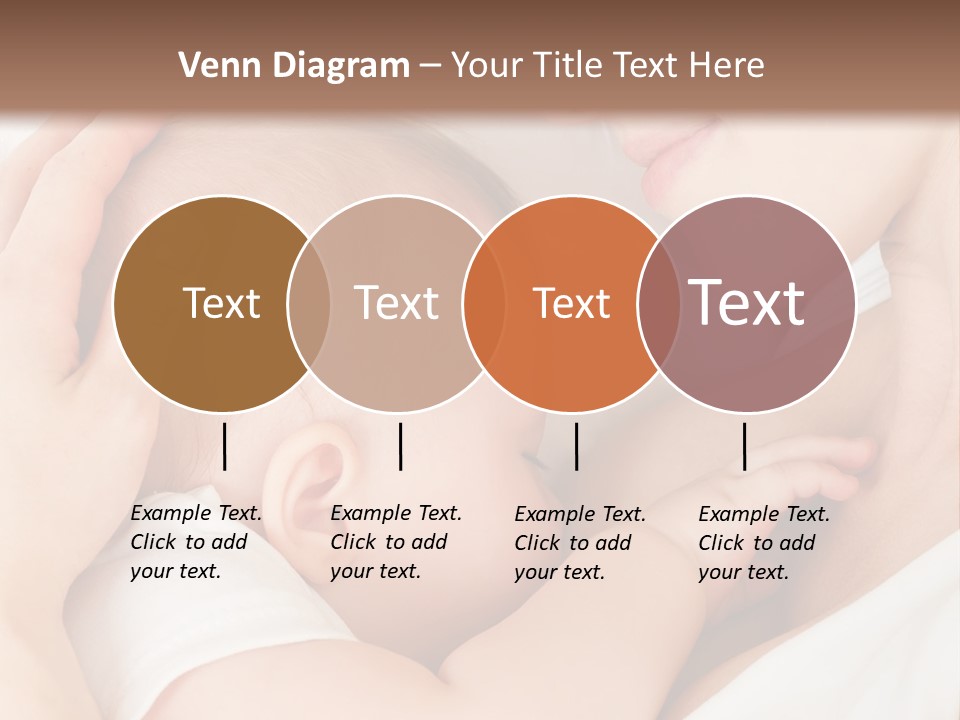 Venn Diagram – Your Title Text Here

Text

Text

Text

Text

Example Text. Click to add your text.

Example Text. Click to add your text.

Example Text. Click to add your text.

Example Text. Click to add your text.